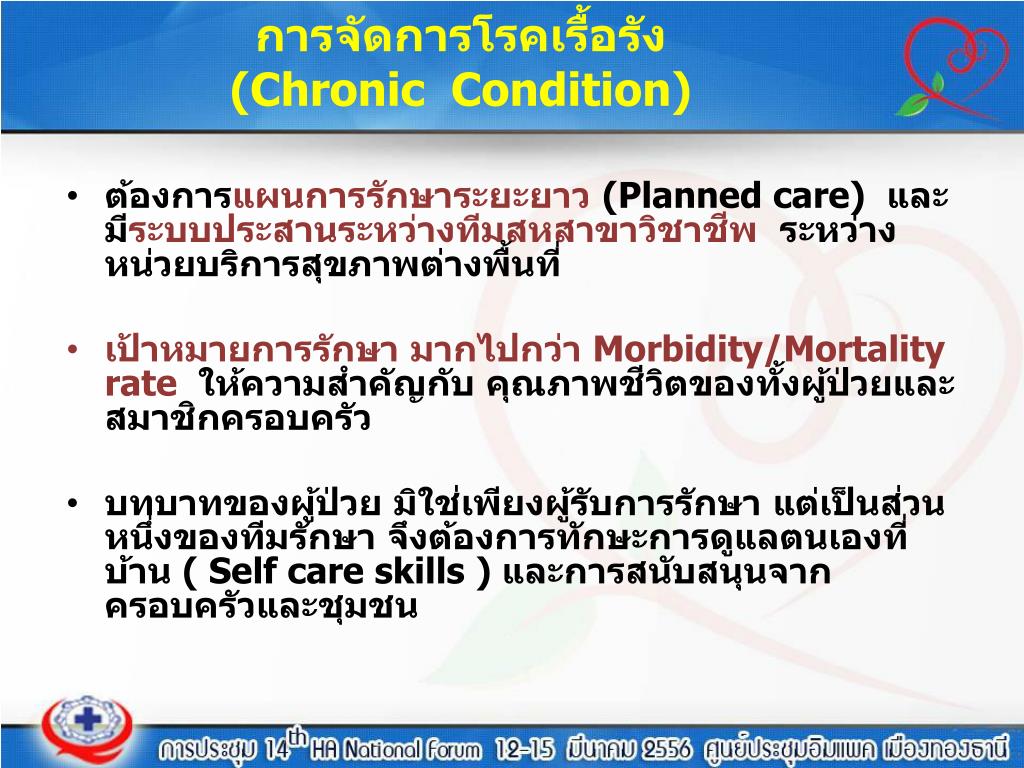 การจัดการโรคเรื้อรัง
(Chronic Condition)

• ต้องการแผนการรักษาระยะยาว (Planned care) และมีระบบประสานระหว่างทีมสหสาขาวิชาชีพ ระหว่างหน่วยบริการสุขภาพต่างพื้นที่

• เป้าหมายการรักษา มากไปกว่า Morbidity/Mortality rate ให้ความสำคัญกับ คุณภาพชีวิตของทั้งผู้ป่วยและสมาชิกครอบครัว

• บทบาทของผู้ป่วย มิใช่เพียงผู้รับการรักษา แต่เป็นส่วนหนึ่งของทีมรักษา จึงต้องการทักษะการดูแลตนเองที่บ้าน ( Self care skills ) และการสนับสนุนจากครอบครัวและชุมชน

การประชุม 14$^{th}$ HA National Forum 12-15 มีนาคม 2556 ศูนย์ประชุมอิมแพค เมืองทองธานี